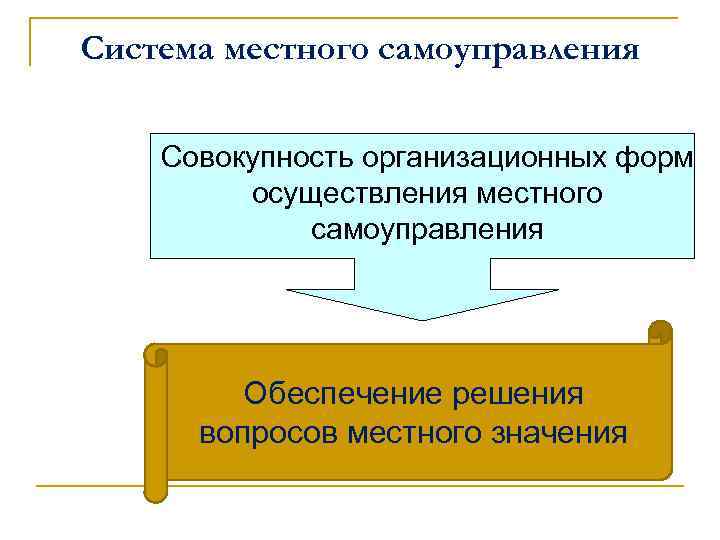 Система местного самоуправления

Совокупность организационных форм осуществления местного самоуправления

Обеспечение решения вопросов местного значения